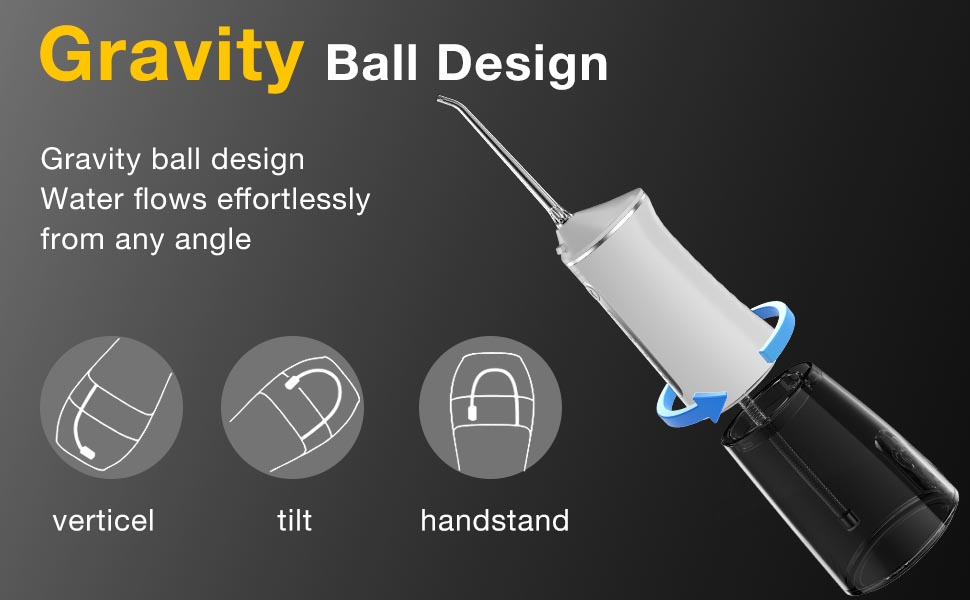 Gravity Ball Design

Gravity ball design
Water flows effortlessly
from any angle

verticel

tilt

handstand